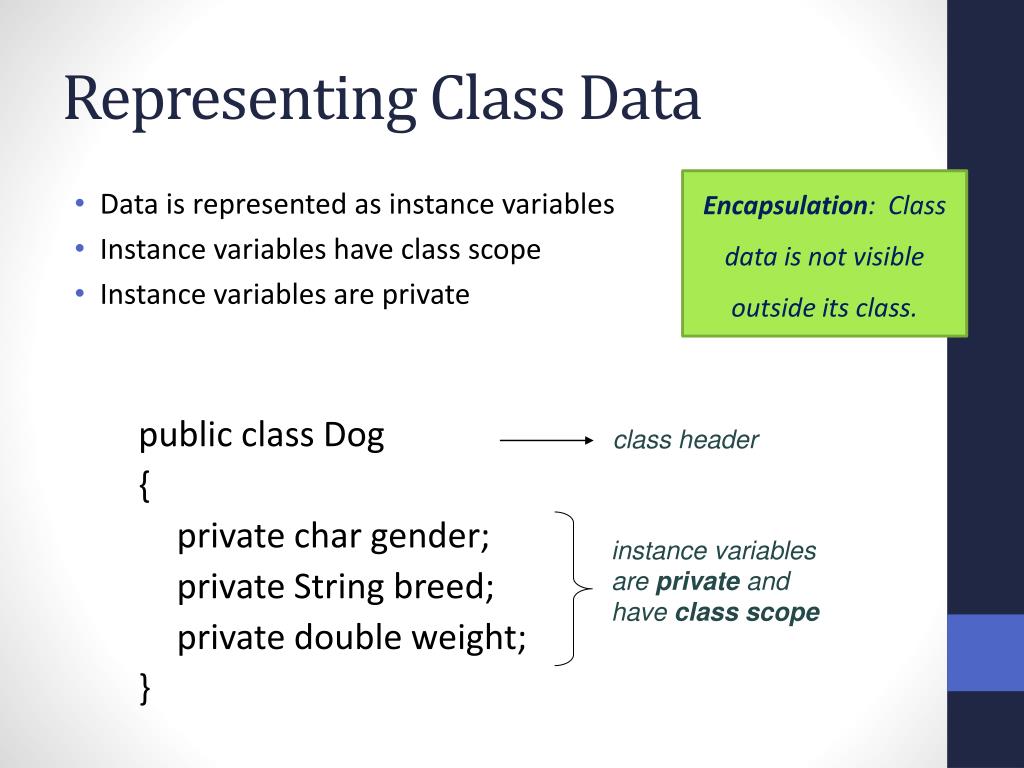 Representing Class Data

• Data is represented as instance variables
• Instance variables have class scope
• Instance variables are private

Encapsulation: Class data is not visible outside its class.

public class Dog
{
private char gender;
private String breed;
private double weight;
}

class header

instance variables are private and have class scope